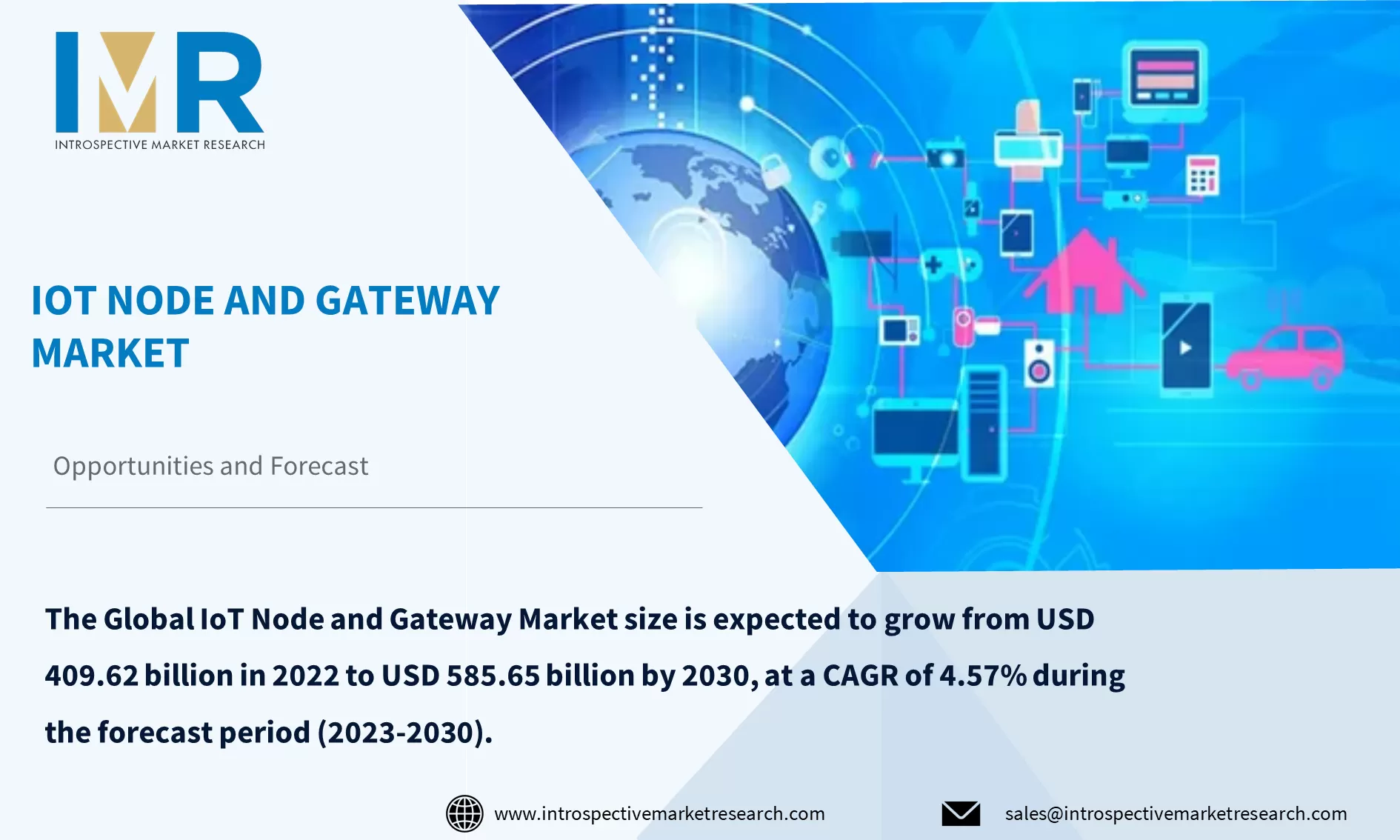 IMR
INTROSPECTIVE MARKET RESEARCH

IOT NODE AND GATEWAY MARKET

Opportunities and Forecast

The Global IoT Node and Gateway Market size is expected to grow from USD 409.62 billion in 2022 to USD 585.65 billion by 2030, at a CAGR of 4.57% during the forecast period (2023-2030).

www.introspectivemarketresearch.com

sales@introspectivemarketresearch.com